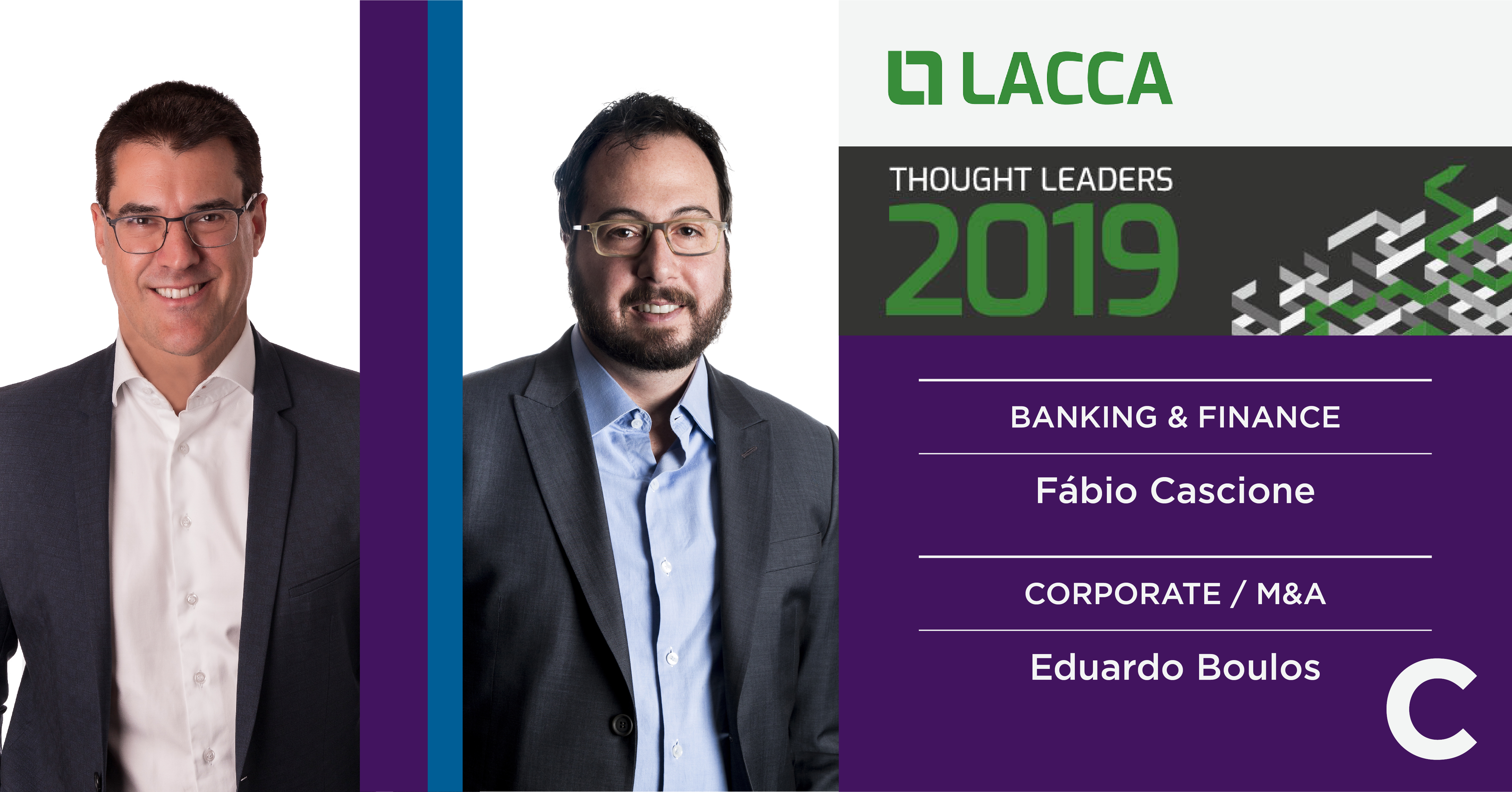 LACCA

THOUGHT LEADERS
2019

BANKING & FINANCE

Fábio Cascione

CORPORATE / M&A

Eduardo Boulos

C